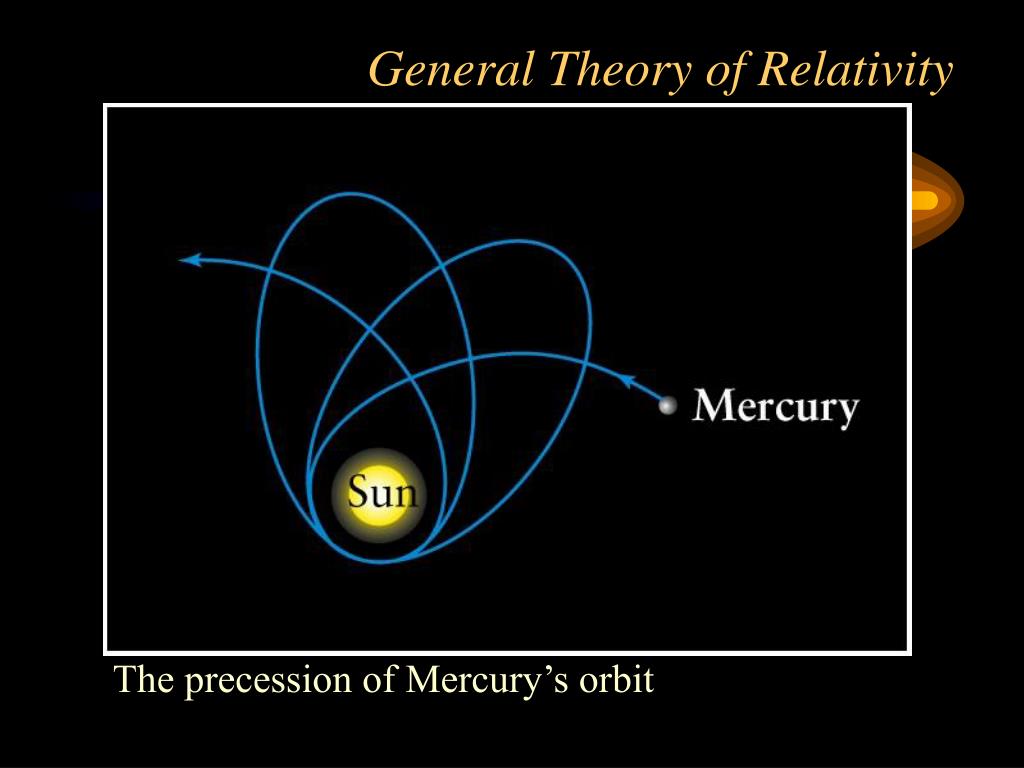 General Theory of Relativity

Mercury

Sun

The precession of Mercury’s orbit